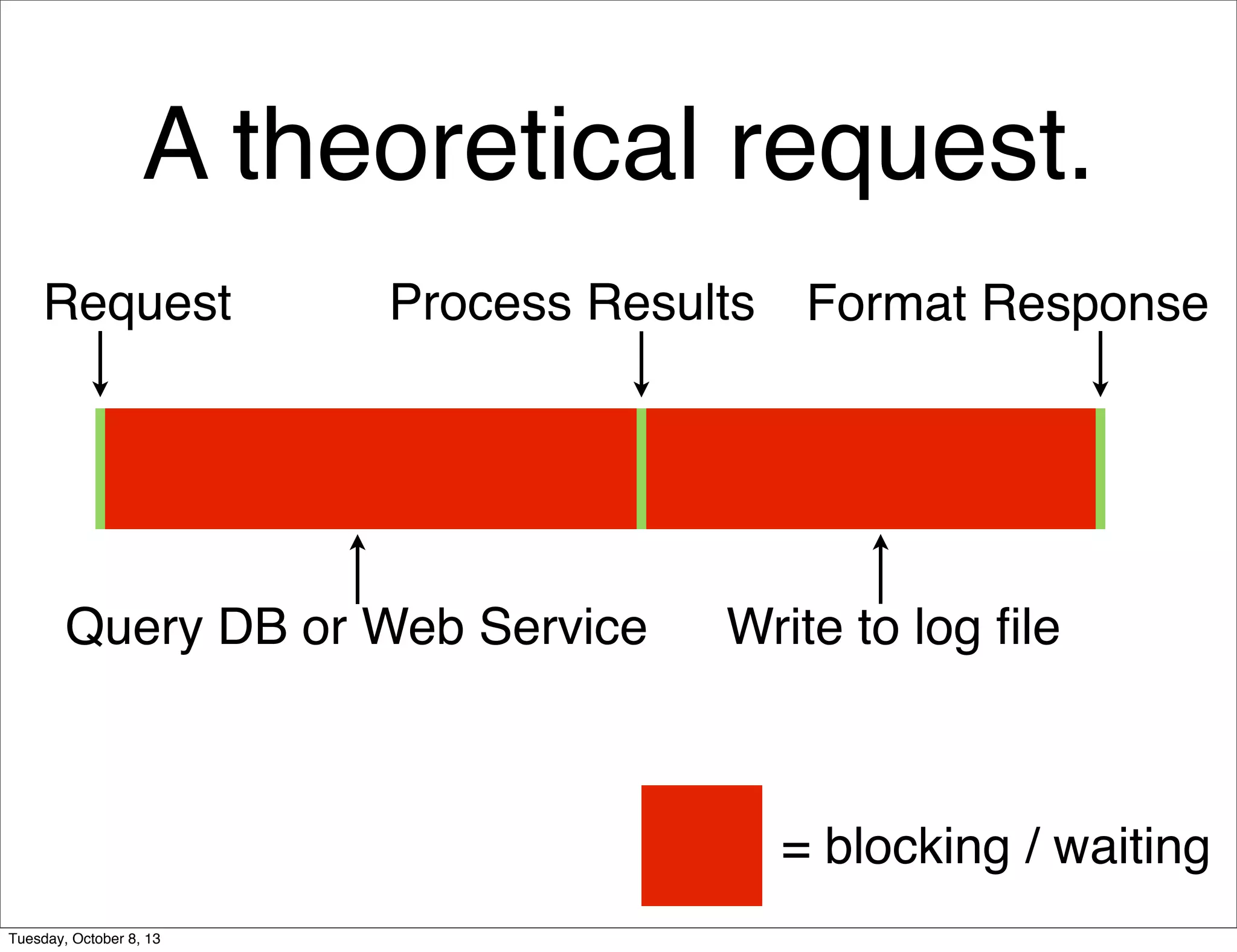 A theoretical request.

Request

Process Results

Format Response

Query DB or Web Service

Write to log file

= blocking / waiting

Tuesday, October 8, 13